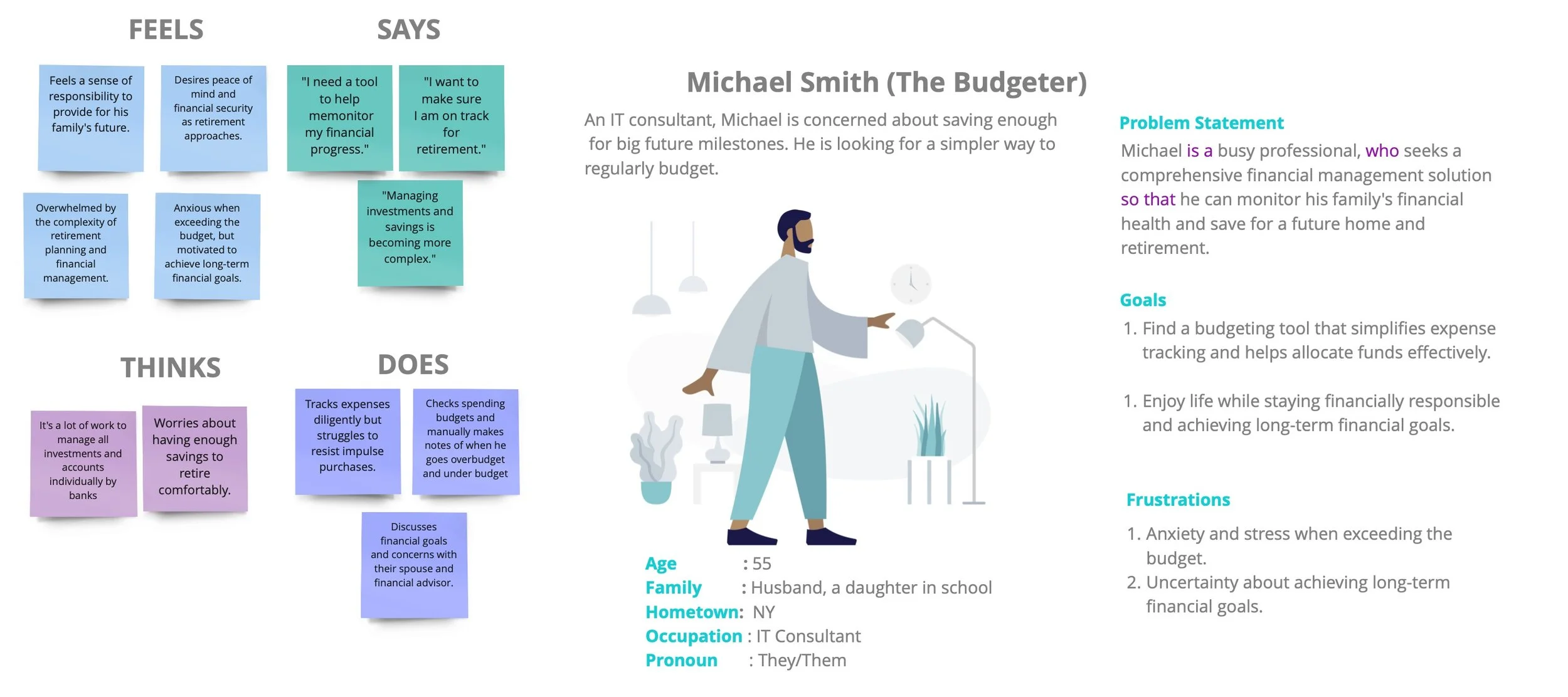 FEELS

Feels a sense of responsibility to provide for his family's future.

Desires peace of mind and financial security as retirement approaches.

Overwhelmed by the complexity of retirement planning and financial management.

Anxious when exceeding the budget, but motivated to achieve long-term financial goals.

SAYS

"I need a tool to help memonitor my financial progress."

"I want to make sure I am on track for retirement."

"Managing investments and savings is becoming more complex."

THINKS

It's a lot of work to manage all investments and accounts individually by banks

Worries about having enough savings to retire comfortably.

DOES

Tracks expenses diligently but struggles to resist impulse purchases.

Checks spending budgets and manually makes notes of when he goes overbudget and under budget

Discusses financial goals and concerns with their spouse and financial advisor.

Michael Smith (The Budgeter)

An IT consultant, Michael is concerned about saving enough for big future milestones. He is looking for a simpler way to regularly budget.

Age : 55
Family : Husband, a daughter in school
Hometown: NY
Occupation : IT Consultant
Pronoun : They/Them

Problem Statement

Michael is a busy professional, who seeks a comprehensive financial management solution so that he can monitor his family's financial health and save for a future home and retirement.

Goals

1. Find a budgeting tool that simplifies expense tracking and helps allocate funds effectively.

1. Enjoy life while staying financially responsible and achieving long-term financial goals.

Frustrations

1. Anxiety and stress when exceeding the budget.
2. Uncertainty about achieving long-term financial goals.